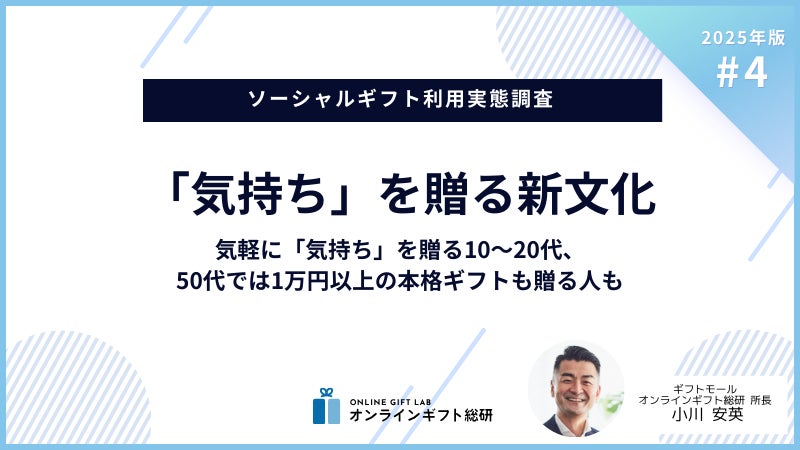 2025年版
#4

ソーシャルギフト利用実態調査

「気持ち」を贈る新文化

気軽に「気持ち」を贈る10〜20代、
50代では1万円以上の本格ギフトも贈る人も

ONLINE GIFT LAB
オンラインギフト総研

ギフトモール
オンラインギフト総研 所長
小川 安英